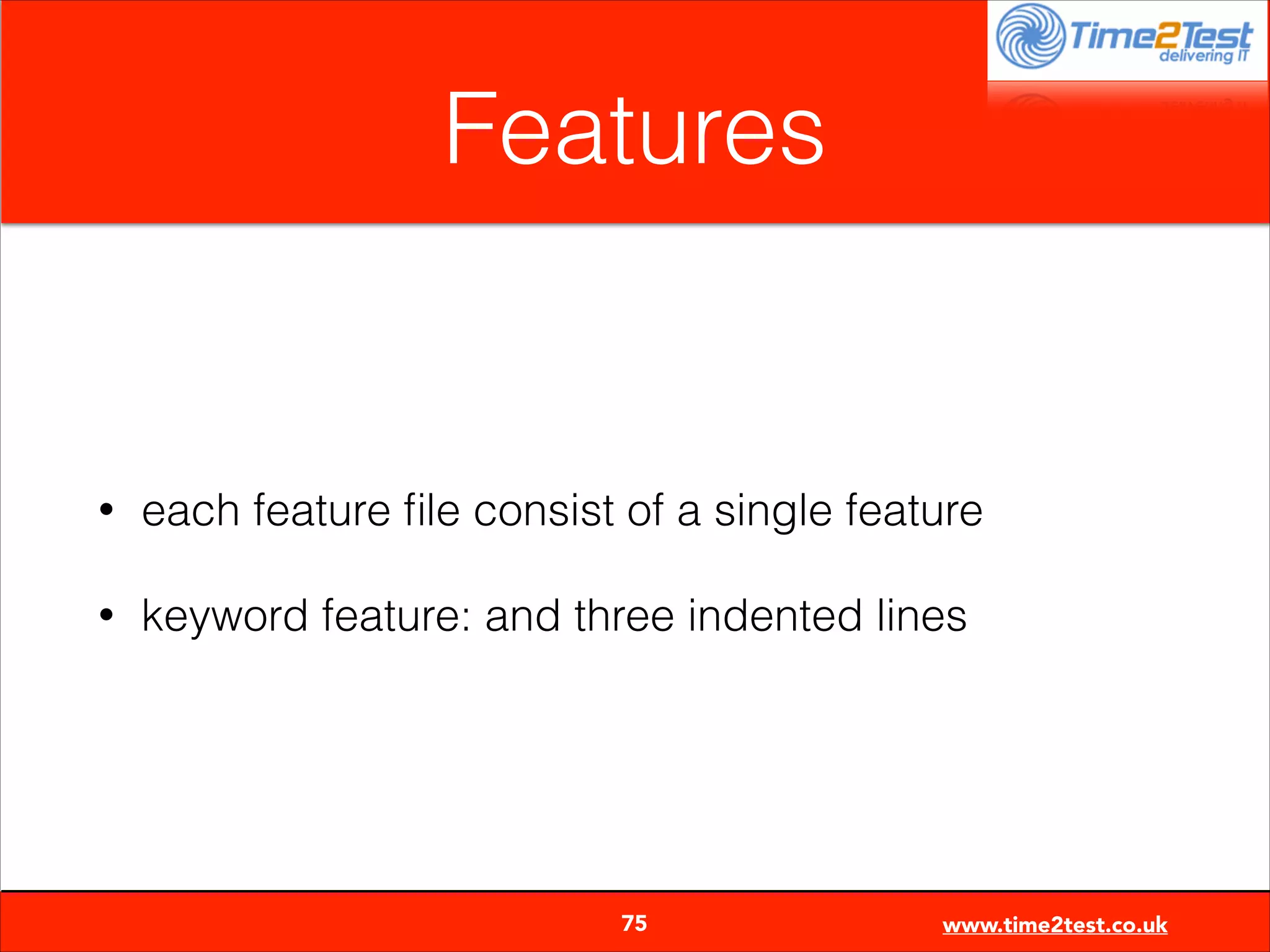 Time2Test
delivering IT

Features

• each feature file consist of a single feature

• keyword feature: and three indented lines

75

www.time2test.co.uk